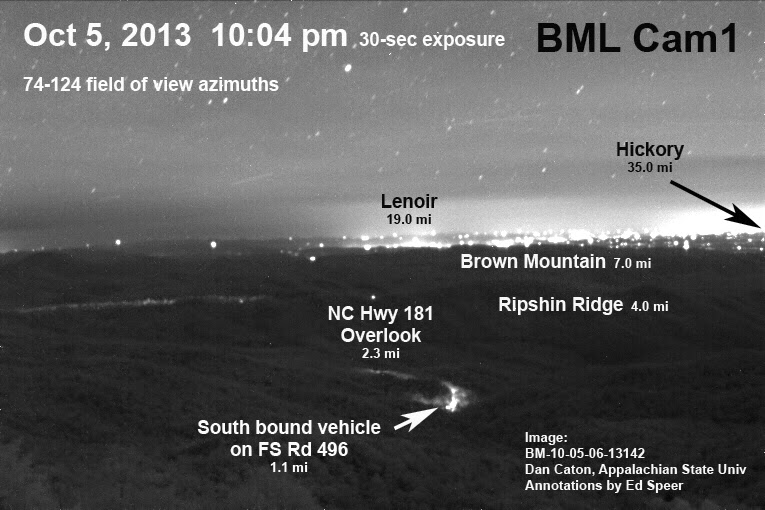 Oct 5, 2013 10:04 pm 30-sec exposure

BML Cam1

74-124 field of view azimuths

Hickory
35.0 mi

Lenoir
19.0 mi

Brown Mountain 7.0 mi

Ripshin Ridge 4.0 mi

NC Hwy 181
Overlook
2.3 mi

South bound vehicle
on FS Rd 496
1.1 mi

Image:
BM-10-05-06-13142
Dan Caton, Appalachian State Univ
Annotations by Ed Speer